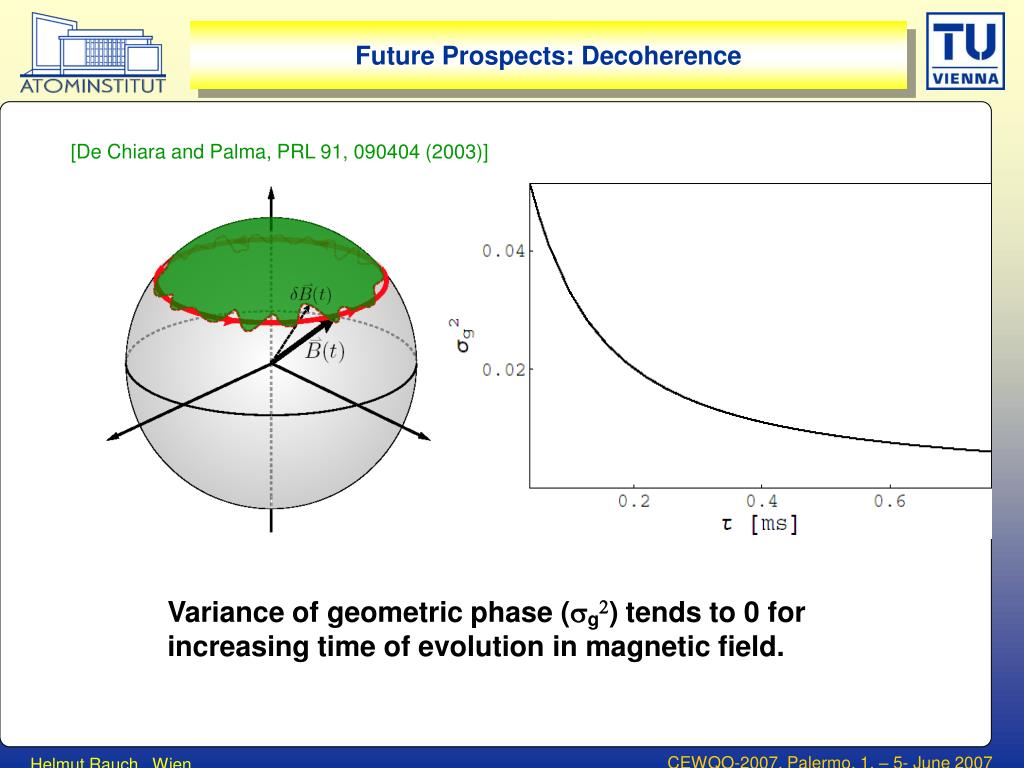 ATOMINSTITUT

Future Prospects: Decoherence

TU VIENNA

[De Chiara and Palma, PRL 91, 090404 (2003)]

$\delta\vec{B}(t)$

$\vec{B}(t)$

0.04

0.02

$\sigma_g^2$

0.2 0.4 0.6

$\tau$ [ms]

Variance of geometric phase ($\sigma_g^2$) tends to 0 for increasing time of evolution in magnetic field.

Helmut Rauch, Wien

CEWQO-2007, Palermo, 1. – 5- June 2007